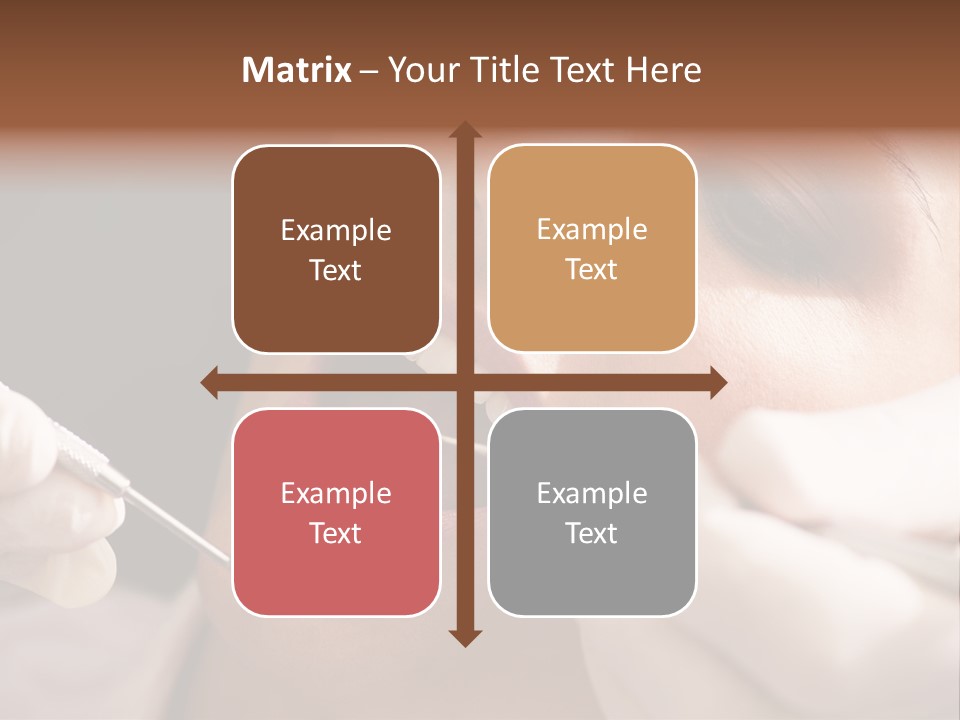 Matrix – Your Title Text Here

Example Text

Example Text

Example Text

Example Text